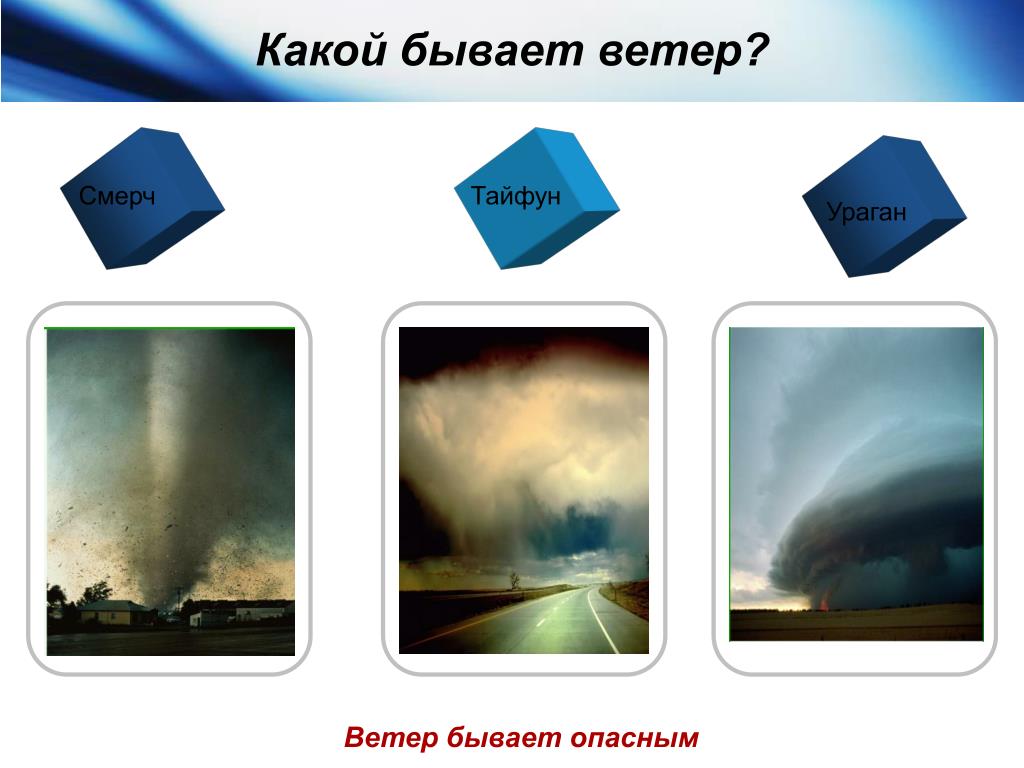 Какой бывает ветер?

Смерч

Тайфун

Ураган

Ветер бывает опасным